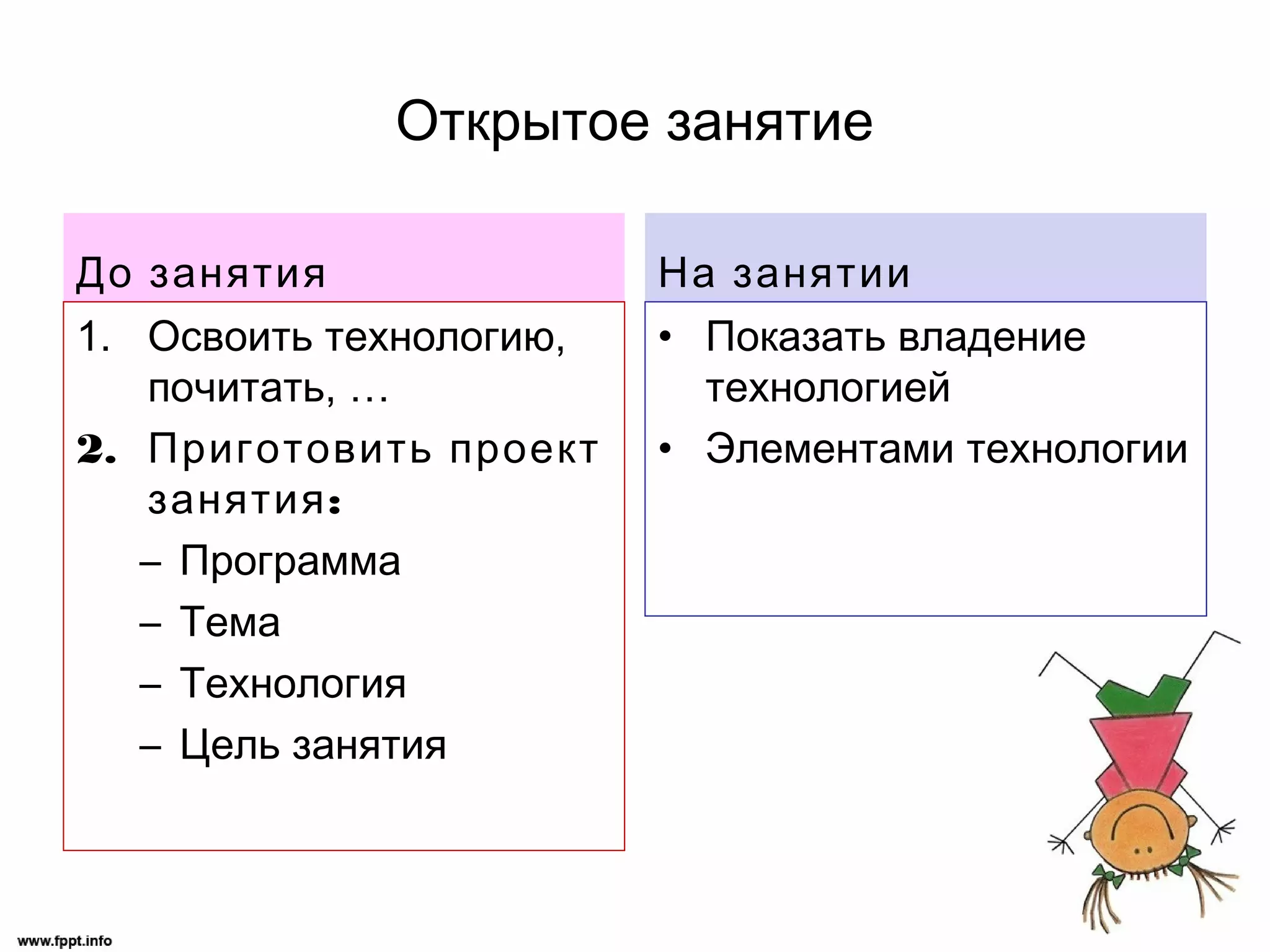 Открытое занятие

До занятия

1. Освоить технологию, почитать, …
2. Приготовить проект занятия:
– Программа
– Тема
– Технология
– Цель занятия

На занятии

• Показать владение технологией
• Элементами технологии

www.fppt.info